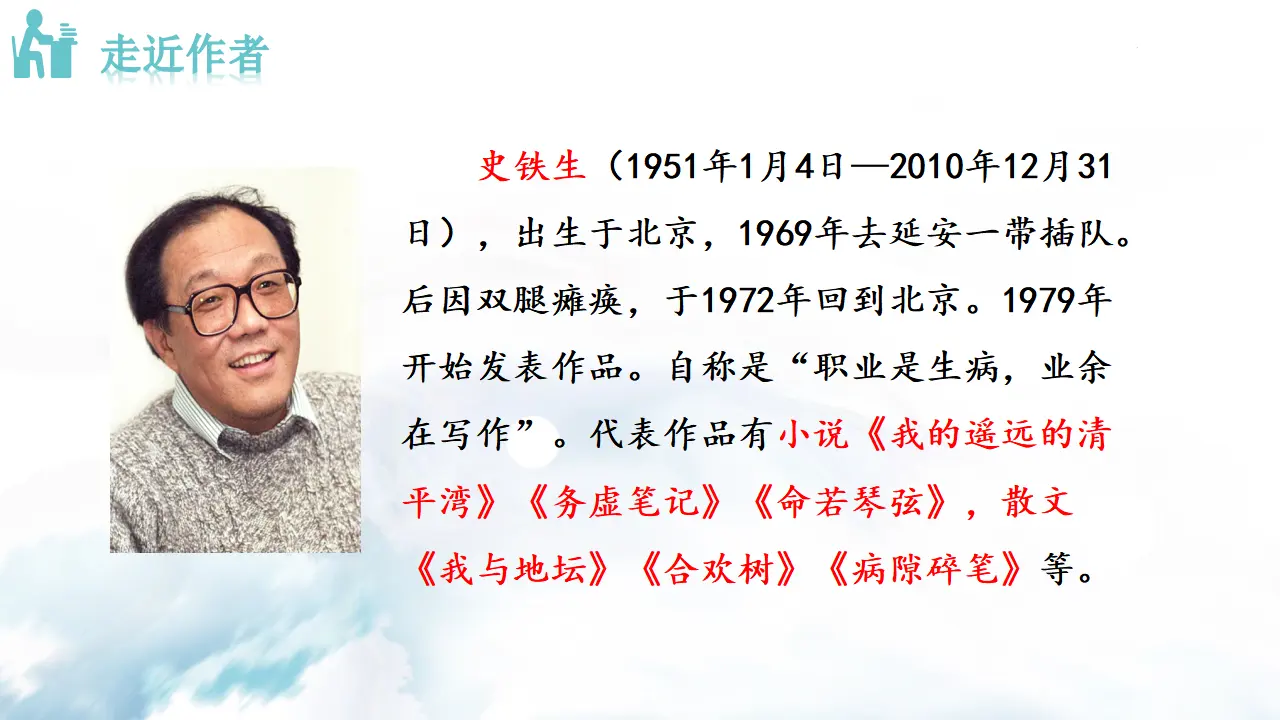 走近作者

史铁生（1951年1月4日—2010年12月31日），出生于北京，1969年去延安一带插队。后因双腿瘫痪，于1972年回到北京。1979年开始发表作品。自称是“职业是生病，业余在写作”。代表作品有小说《我的遥远的清平湾》《务虚笔记》《命若琴弦》，散文《我与地坛》《合欢树》《病隙碎笔》等。